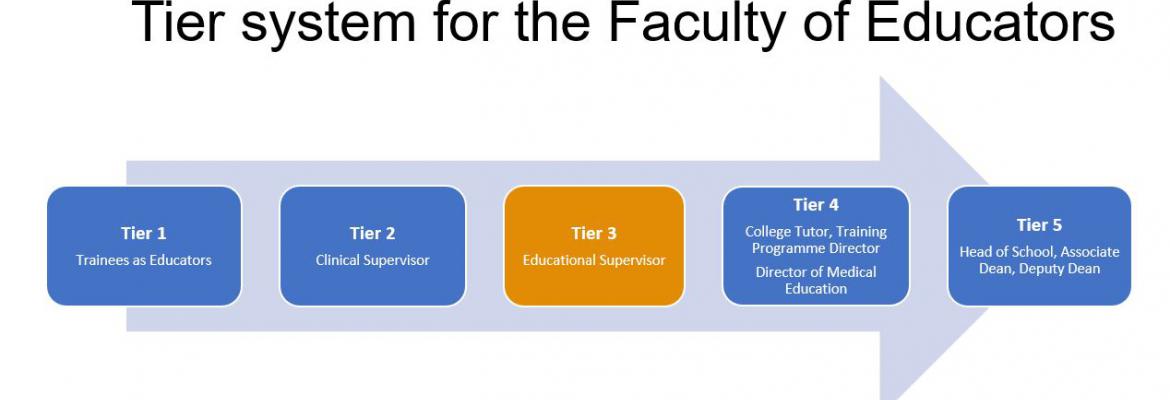 Tier system for the Faculty of Educators

Tier 1
Trainees as Educators

Tier 2
Clinical Supervisor

Tier 3
Educational Supervisor

Tier 4
College Tutor, Training Programme Director
Director of Medical Education

Tier 5
Head of School, Associate Dean, Deputy Dean